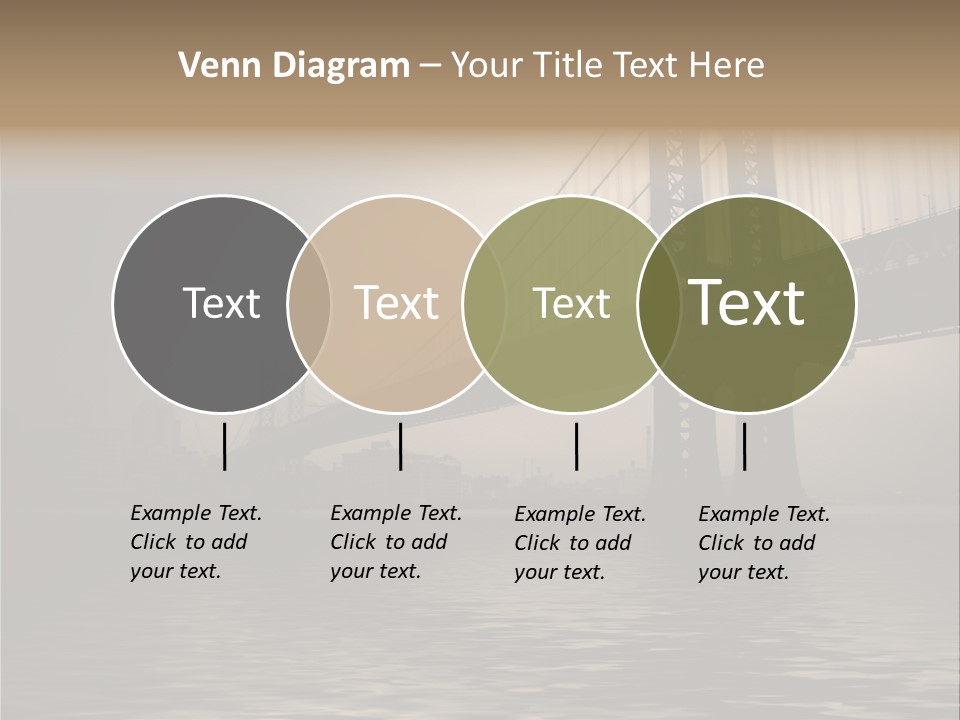 Venn Diagram – Your Title Text Here

Text

Text

Text

Text

Example Text. Click to add your text.

Example Text. Click to add your text.

Example Text. Click to add your text.

Example Text. Click to add your text.